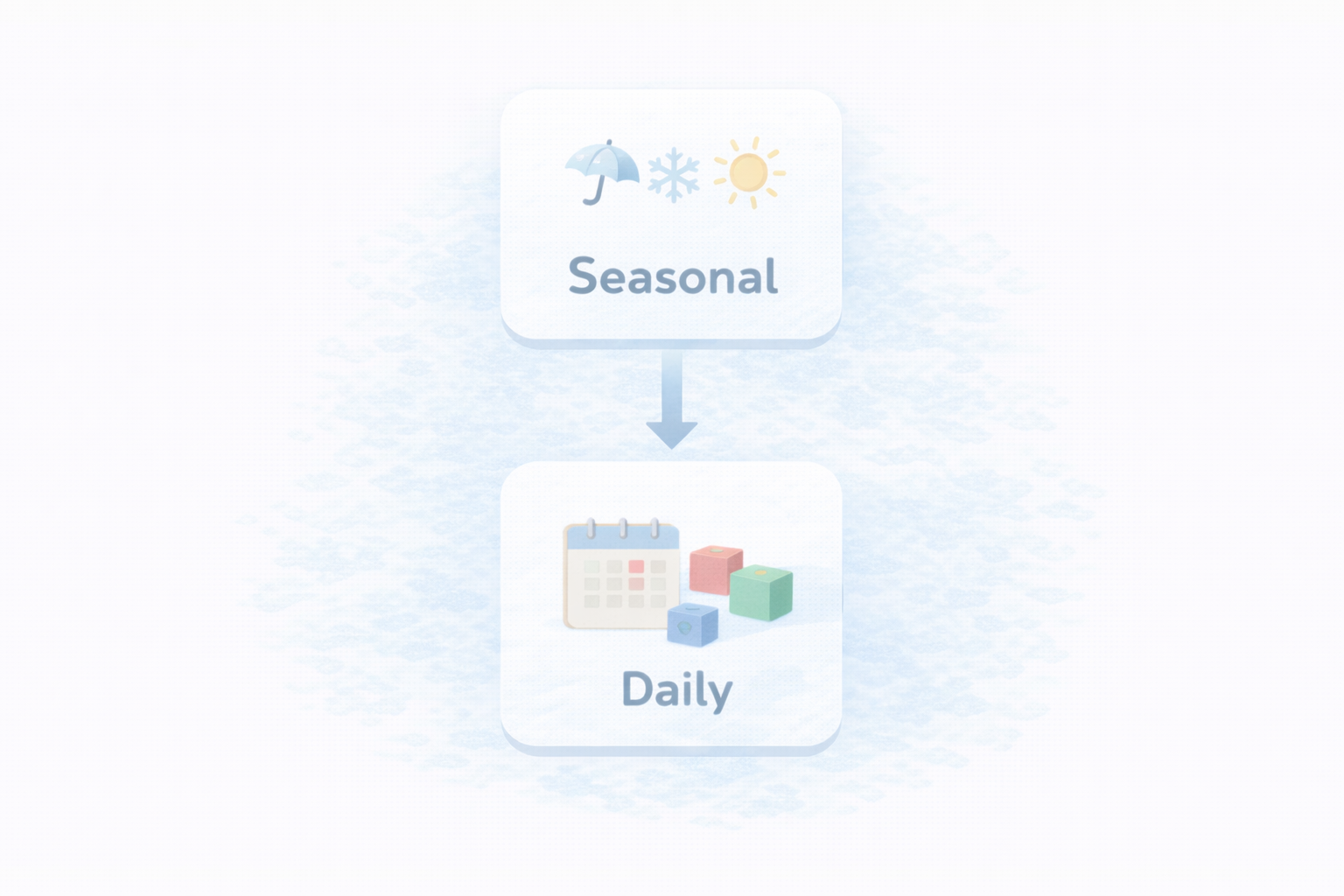 Seasonal

Daily